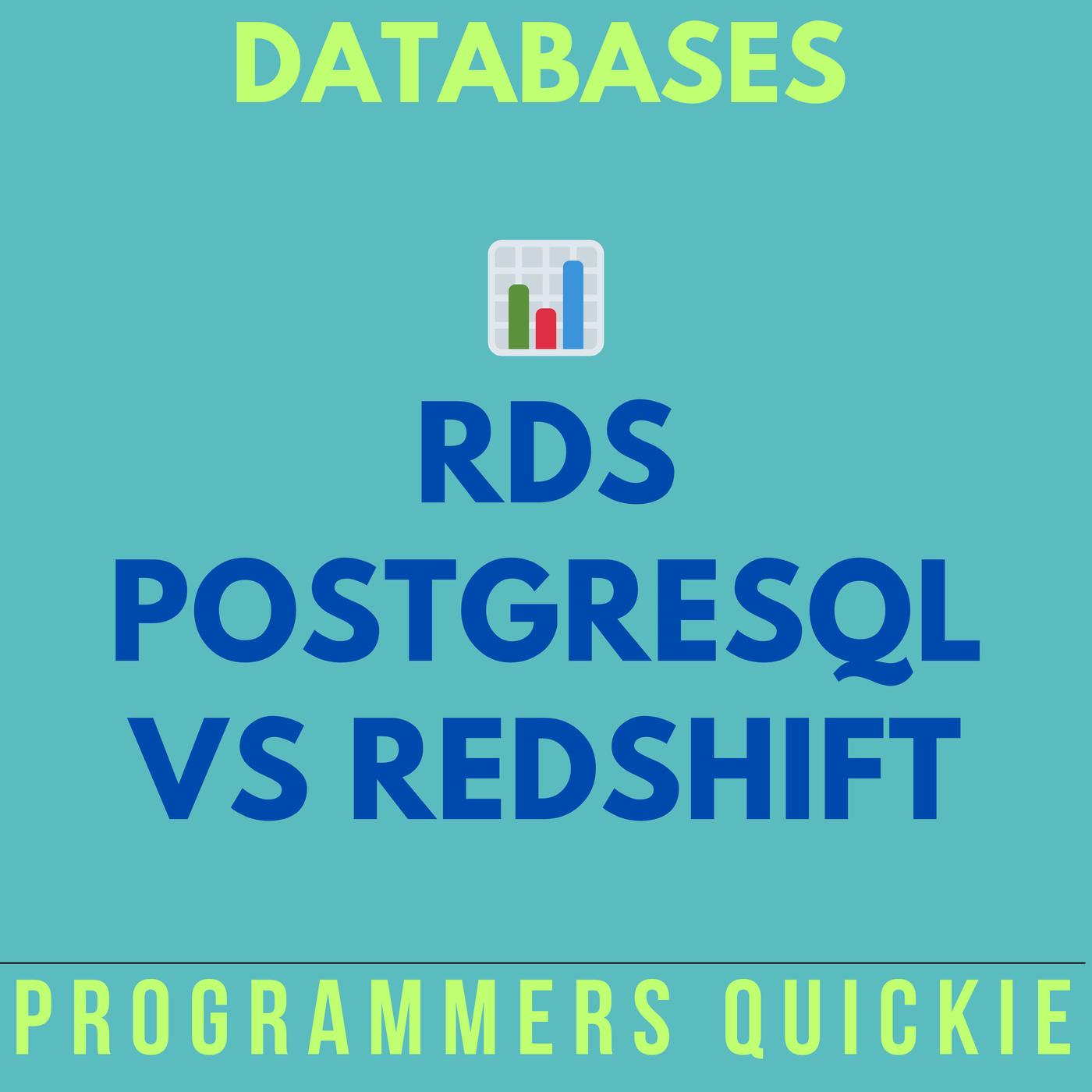 DATABASES

RDS
POSTGRESQL
VS REDSHIFT

PROGRAMMERS QUICKIE